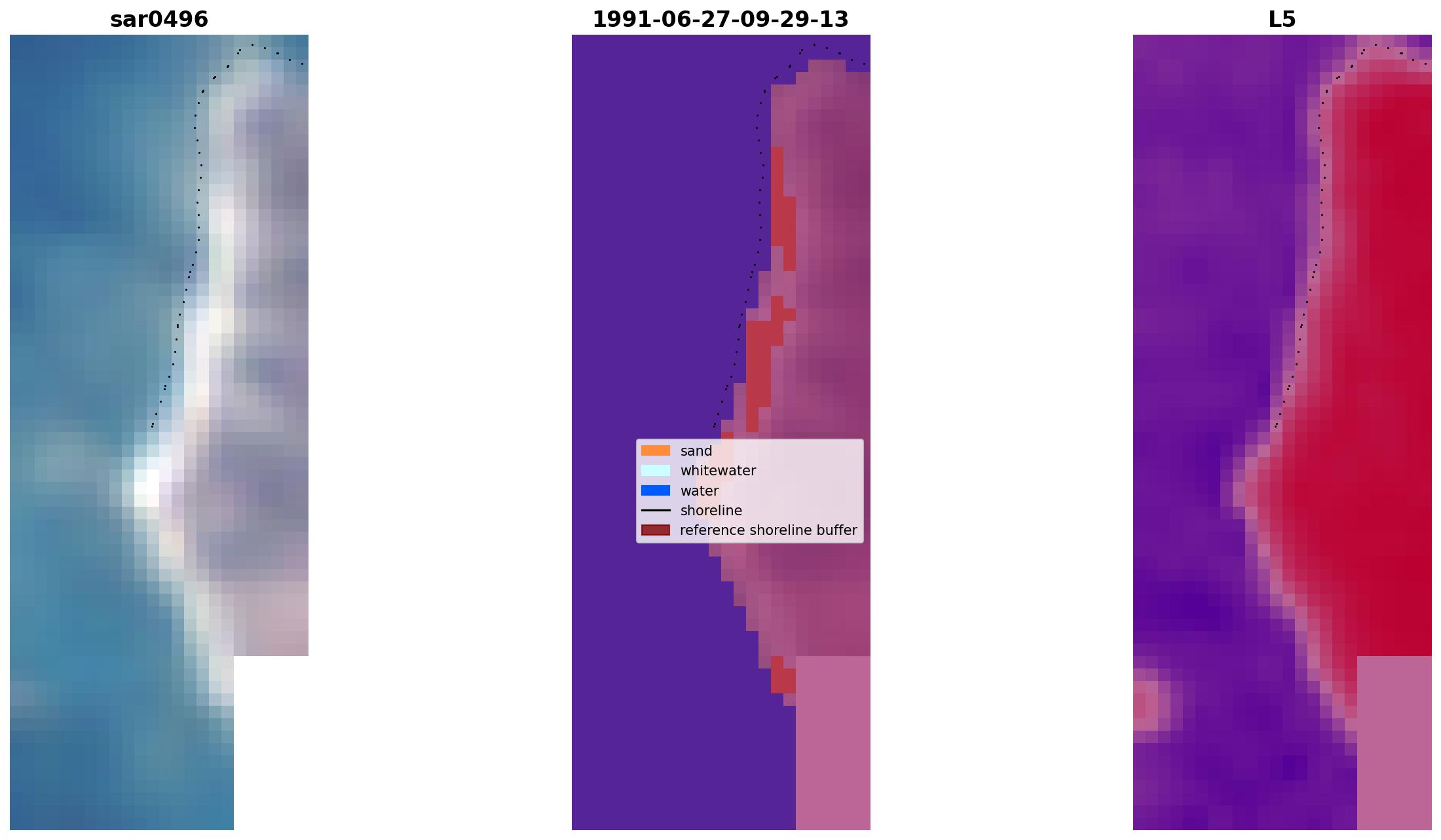 sar0496

1991-06-27-09-29-13

L5

sand
whitewater
water
shoreline
reference shoreline buffer